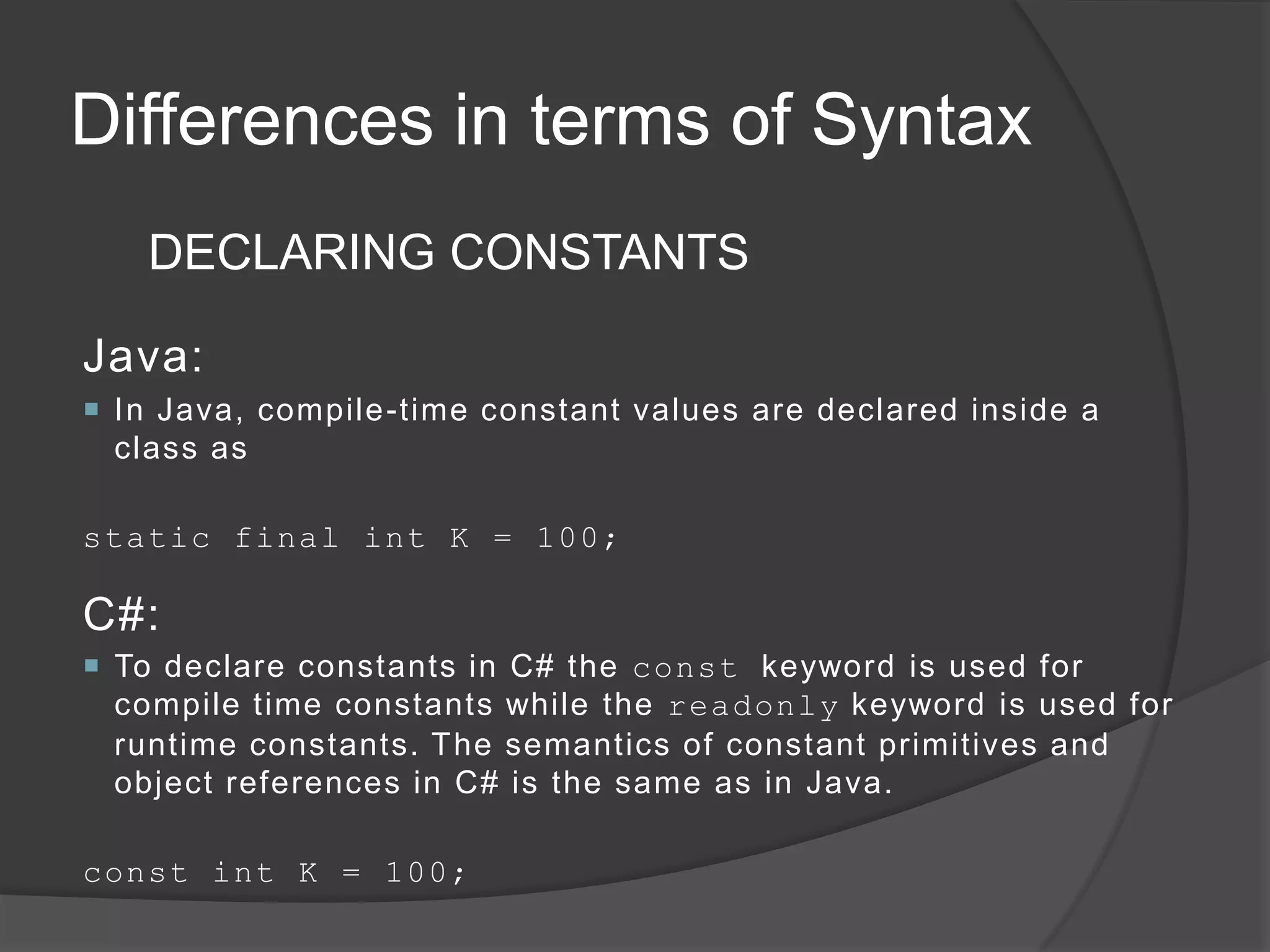 Differences in terms of Syntax

DECLARING CONSTANTS

Java:

In Java, compile-time constant values are declared inside a class as

static final int K = 100;

C#:

To declare constants in C# the const keyword is used for compile time constants while the readonly keyword is used for runtime constants. The semantics of constant primitives and object references in C# is the same as in Java.

const int K = 100;